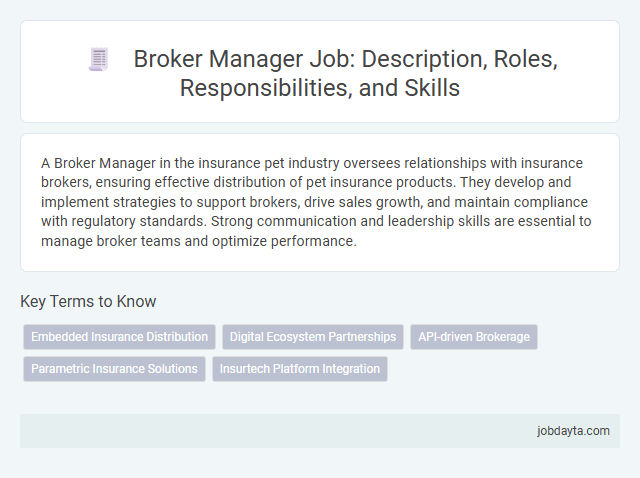 Broker Manager Job: Description, Roles, Responsibilities, and Skills

A Broker Manager in the insurance pet industry oversees relationships with insurance brokers, ensuring effective distribution of pet insurance products. They develop and implement strategies to support brokers, drive sales growth, and maintain compliance with regulatory standards. Strong communication and leadership skills are essential to manage broker teams and optimize performance.

Key Terms to Know

Embedded Insurance Distribution
Digital Ecosystem Partnerships
API-driven Brokerage
Parametric Insurance Solutions
Insurtech Platform Integration

jobdayta.com